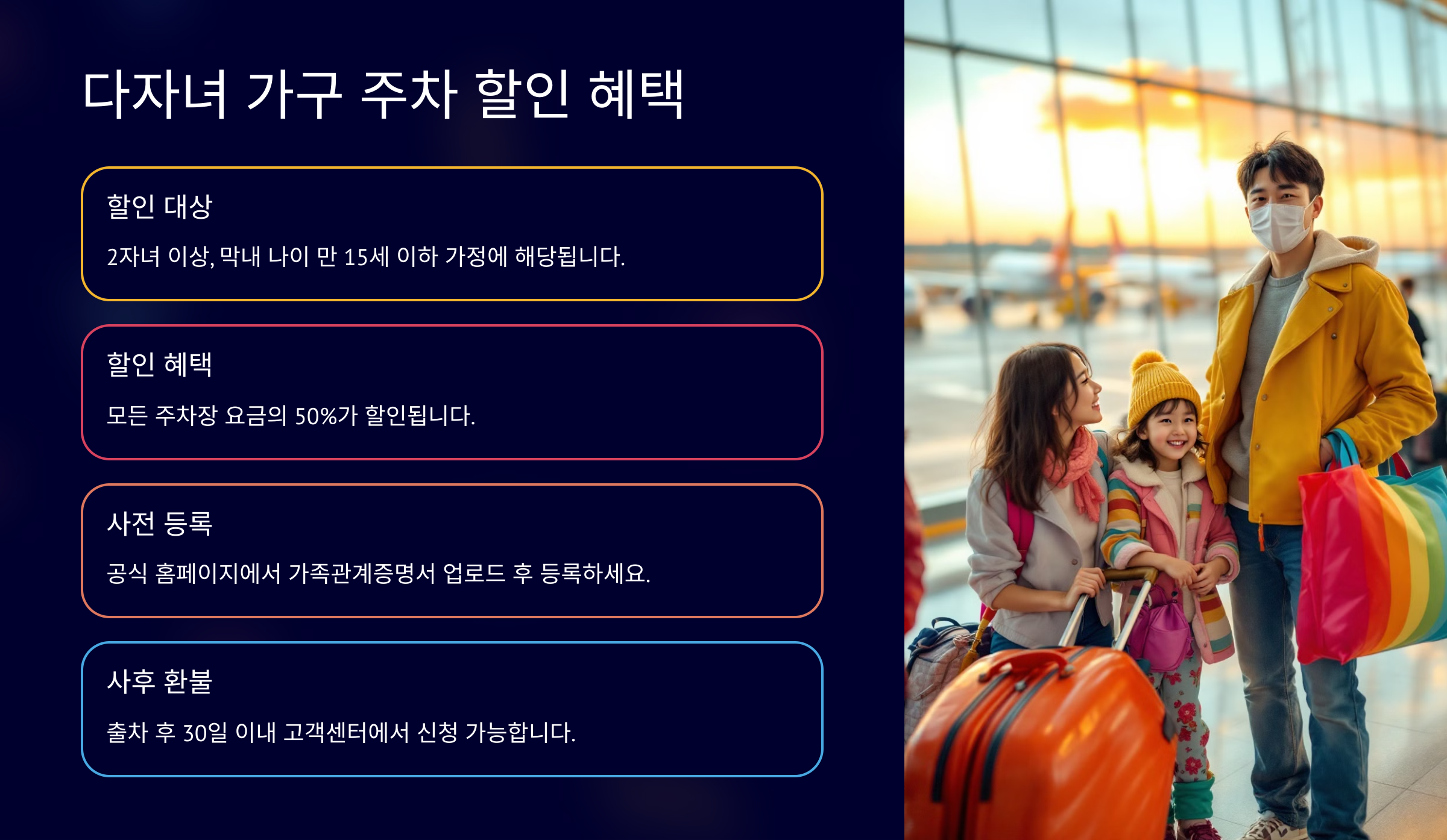 다자녀 가구 주차 할인 혜택

할인 대상

2자녀 이상, 막내 나이 만 15세 이하 가정에 해당됩니다.

할인 혜택

모든 주차장 요금의 50%가 할인됩니다.

사전 등록

공식 홈페이지에서 가족관계증명서 업로드 후 등록하세요.

사후 환불

출차 후 30일 이내 고객센터에서 신청 가능합니다.